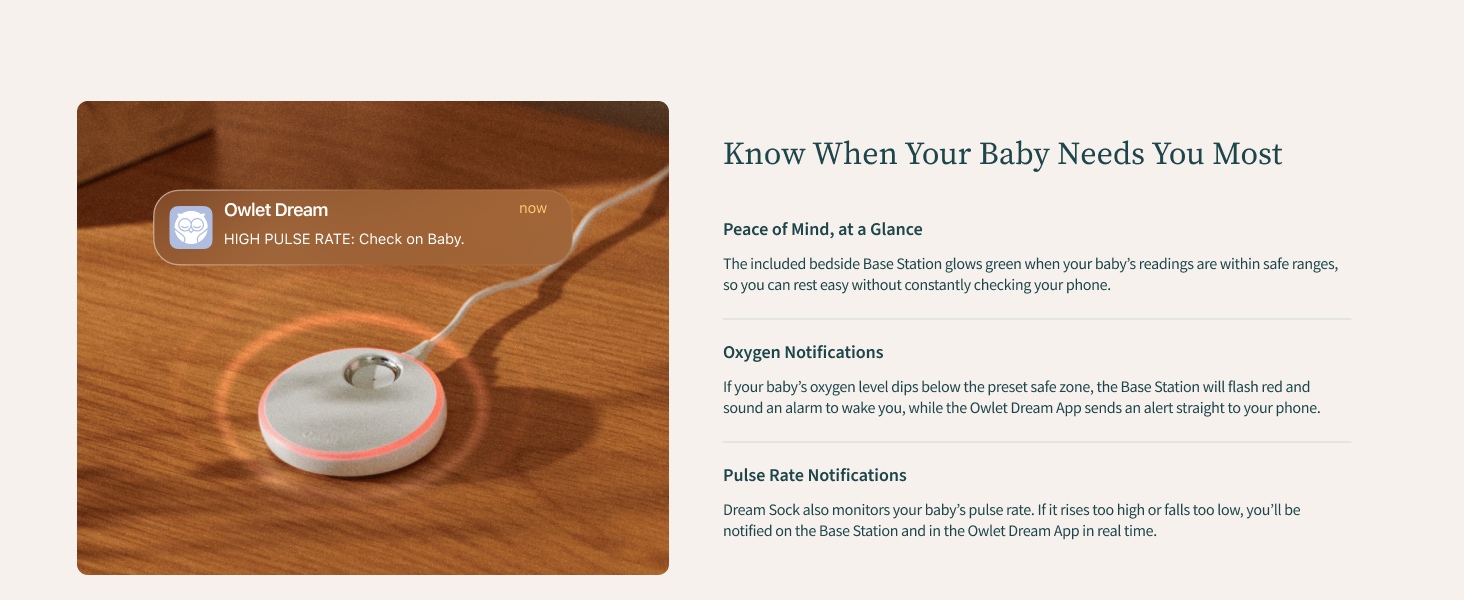 Owlet Dream
now
HIGH PULSE RATE: Check on Baby.

Know When Your Baby Needs You Most

Peace of Mind, at a Glance

The included bedside Base Station glows green when your baby's readings are within safe ranges, so you can rest easy without constantly checking your phone.

Oxygen Notifications

If your baby's oxygen level dips below the preset safe zone, the Base Station will flash red and sound an alarm to wake you, while the Owlet Dream App sends an alert straight to your phone.

Pulse Rate Notifications

Dream Sock also monitors your baby's pulse rate. If it rises too high or falls too low, you'll be notified on the Base Station and in the Owlet Dream App in real time.